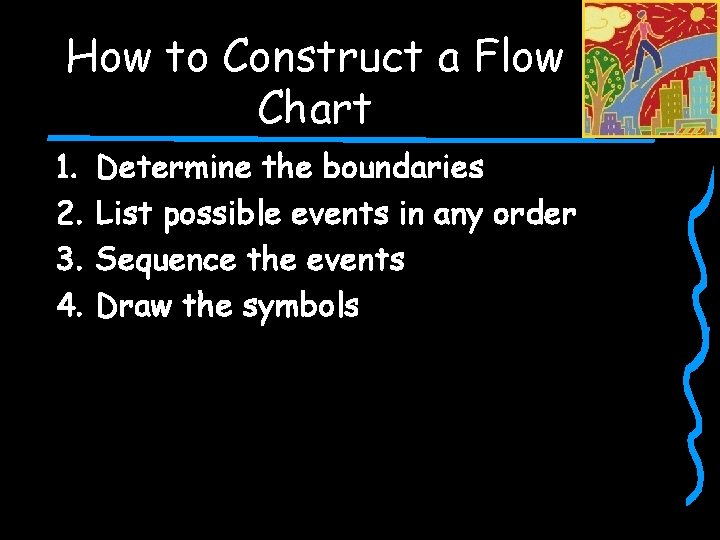 How to Construct a Flow Chart

1. Determine the boundaries
2. List possible events in any order
3. Sequence the events
4. Draw the symbols